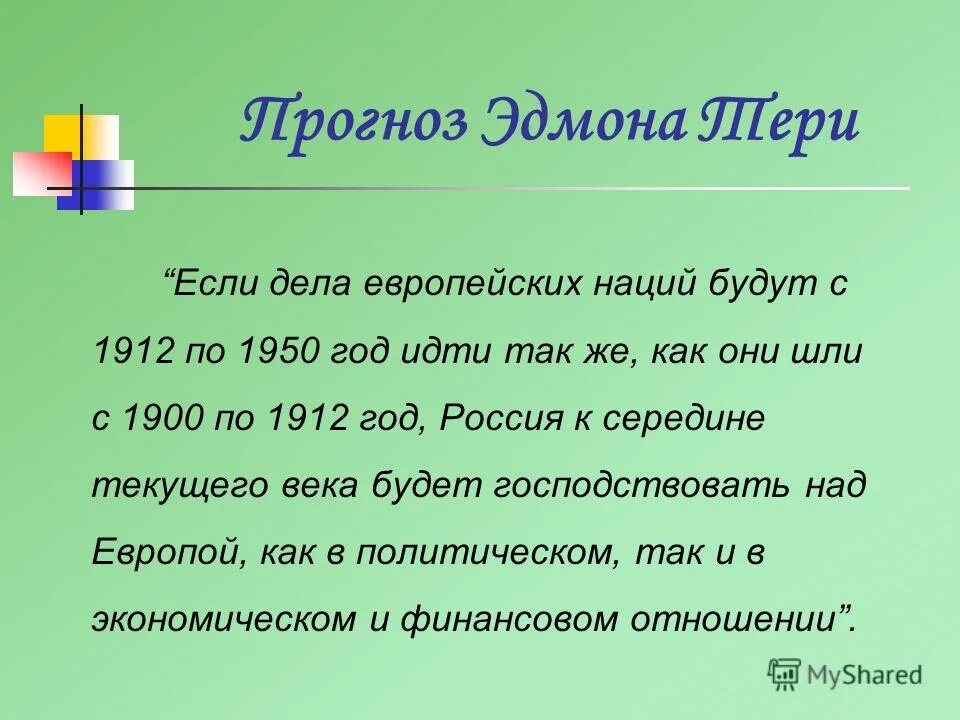 Прогноз Эдмона Тери

“Если дела европейских наций будут с 1912 по 1950 год идти так же, как они шли с 1900 по 1912 год, Россия к середине текущего века будет господствовать над Европой, как в политическом, так и в экономическом и финансовом отношении”.

MyShared